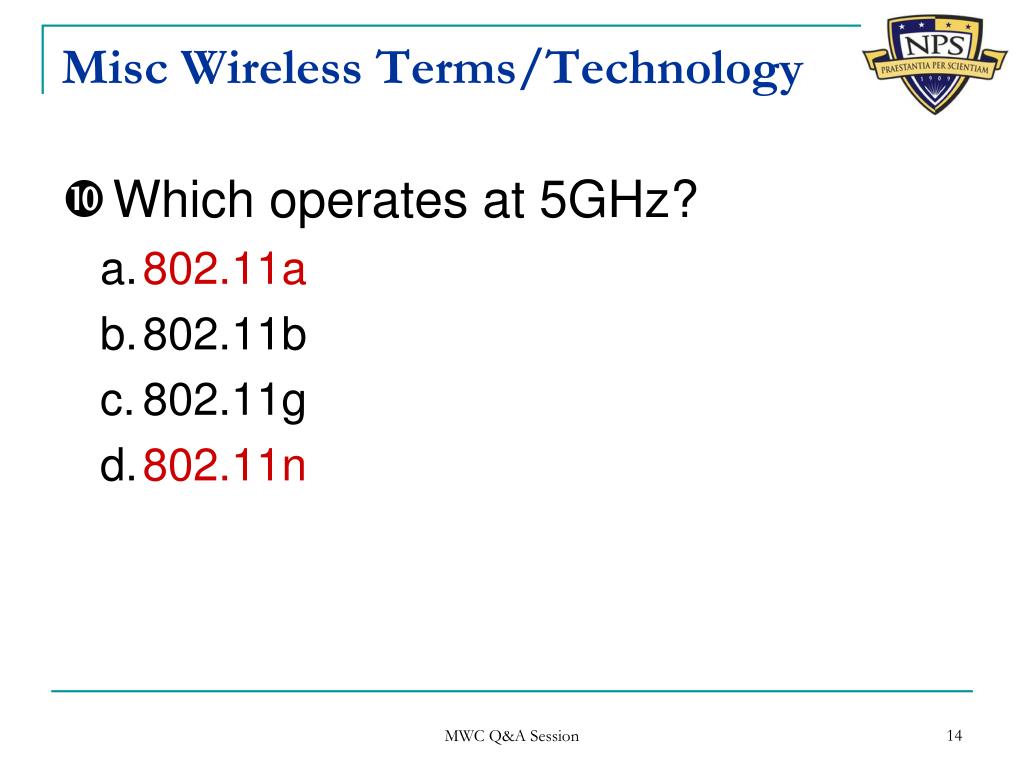 Misc Wireless Terms/Technology

NPS
PRAESTANTIA PER SCIENTIAM
1909

❿ Which operates at 5GHz?

a. 802.11a
b. 802.11b
c. 802.11g
d. 802.11n

MWC Q&A Session

14